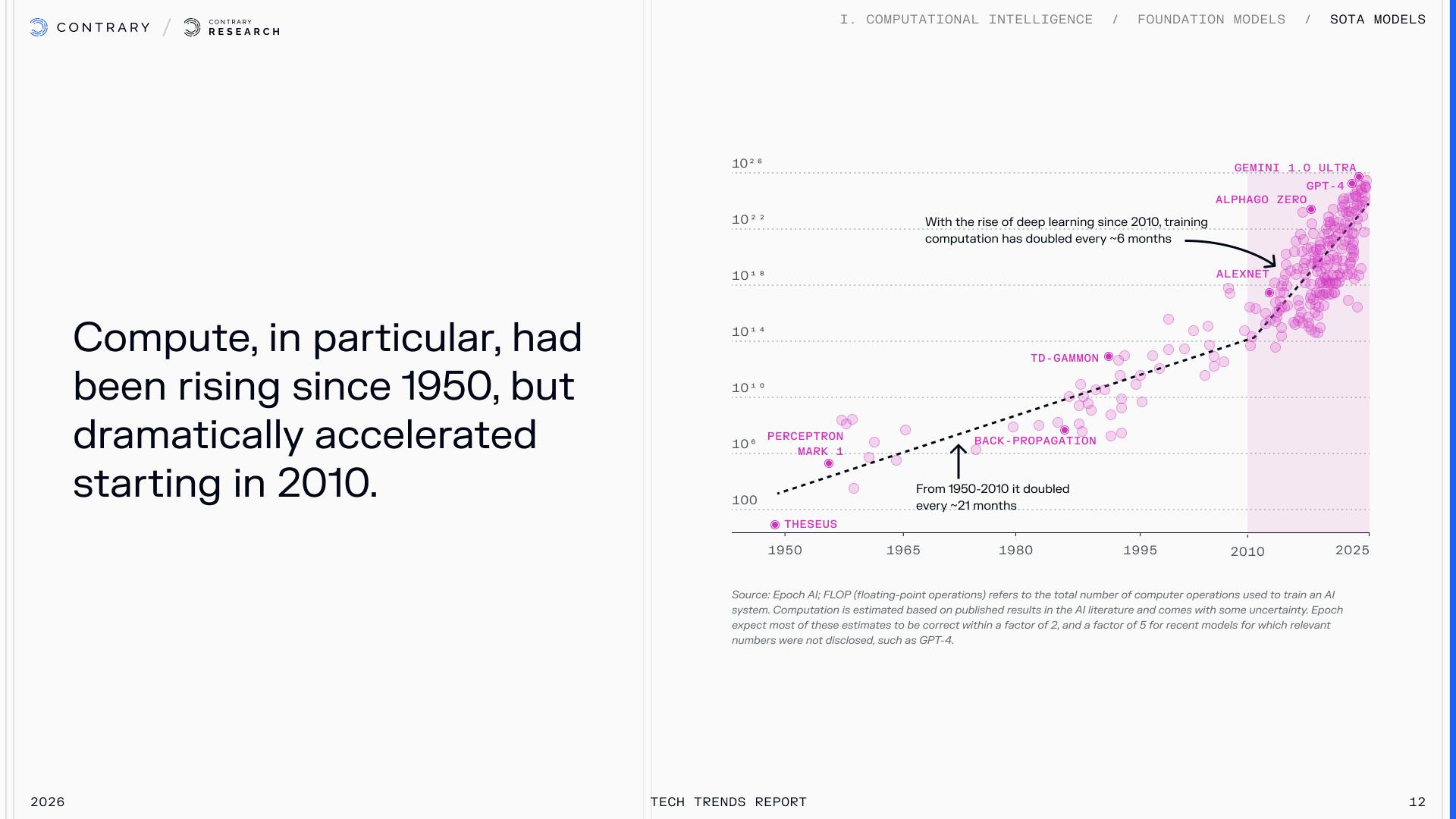 CONTRARY / CONTRARY RESEARCH

I. COMPUTATIONAL INTELLIGENCE / FOUNDATION MODELS / SOTA MODELS

Compute, in particular, had been rising since 1950, but dramatically accelerated starting in 2010.

$10^{26}$
$10^{22}$
$10^{18}$
$10^{14}$
$10^{10}$
$10^{6}$
100

GEMINI 1.0 ULTRA
GPT-4
ALPHAGO ZERO
With the rise of deep learning since 2010, training computation has doubled every ~6 months
ALEXNET
TD-GAMMON
PERCEPTRON MARK 1
BACK-PROPAGATION
From 1950-2010 it doubled every ~21 months
THESEUS

1950 1965 1980 1995 2010 2025

Source: Epoch AI; FLOP (floating-point operations) refers to the total number of computer operations used to train an AI system. Computation is estimated based on published results in the AI literature and comes with some uncertainty. Epoch expect most of these estimates to be correct within a factor of 2, and a factor of 5 for recent models for which relevant numbers were not disclosed, such as GPT-4.

2026
TECH TRENDS REPORT
12